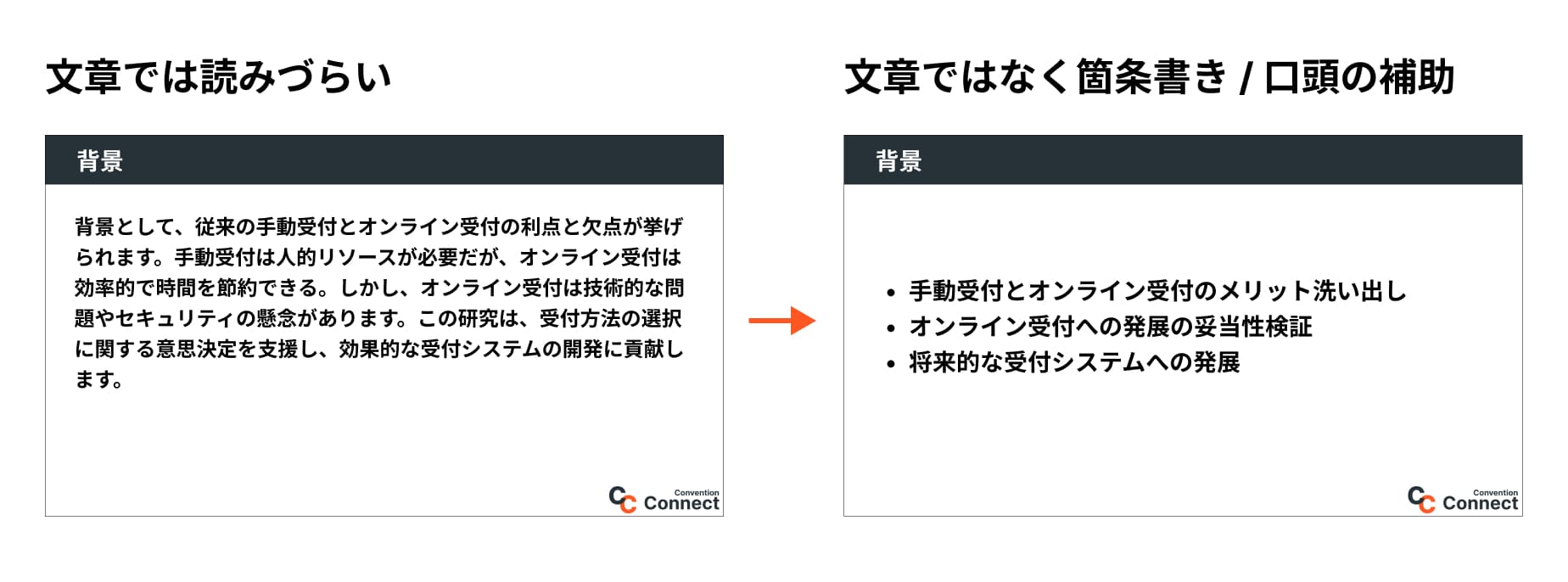 文章では読みづらい

背景

背景として、従来の手動受付とオンライン受付の利点と欠点が挙げられます。手動受付は人的リソースが必要だが、オンライン受付は効率的で時間を節約できる。しかし、オンライン受付は技術的な問題やセキュリティの懸念があります。この研究は、受付方法の選択に関する意思決定を支援し、効果的な受付システムの開発に貢献します。

Convention Connect

文章ではなく箇条書き / 口頭の補助

背景

• 手動受付とオンライン受付のメリット洗い出し
• オンライン受付への発展の妥当性検証
• 将来的な受付システムへの発展

Convention Connect